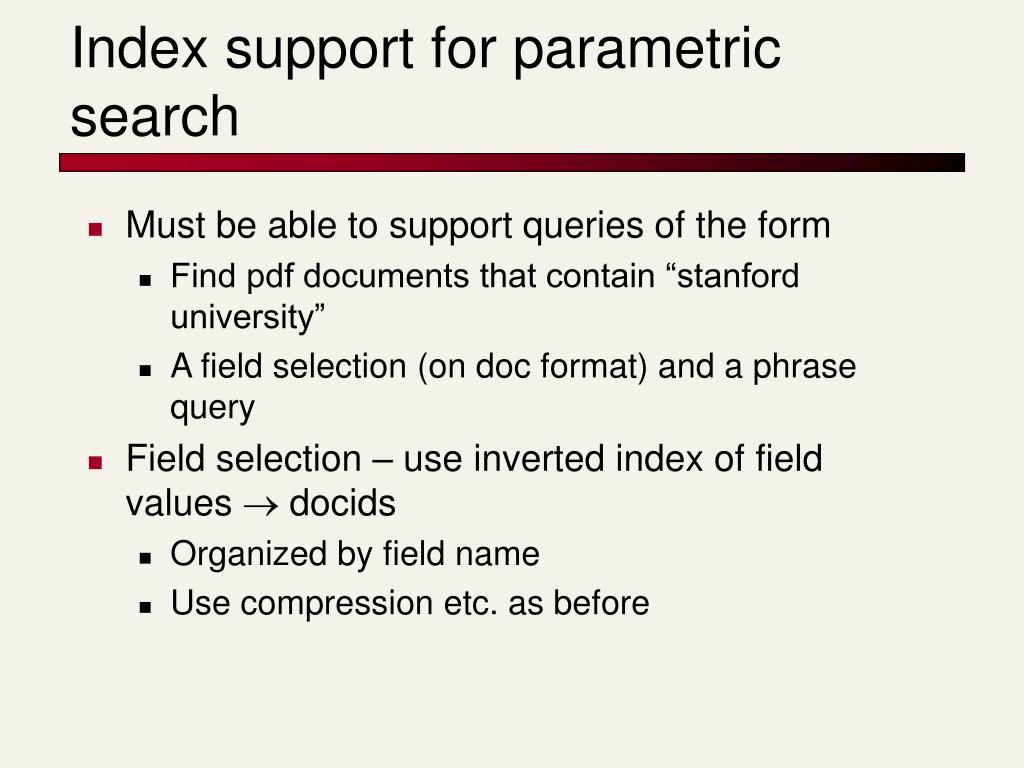 Index support for parametric search

- Must be able to support queries of the form
  - Find pdf documents that contain “stanford university”
  - A field selection (on doc format) and a phrase query
- Field selection – use inverted index of field values $\rightarrow$ docids
  - Organized by field name
  - Use compression etc. as before